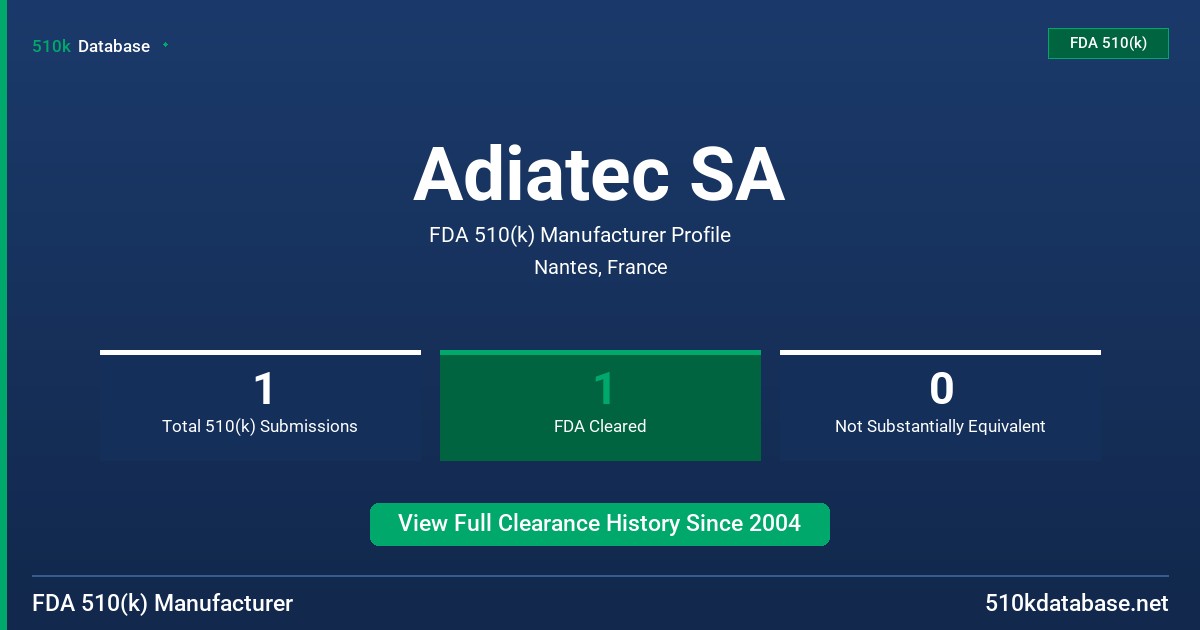 510k Database

FDA 510(k)

Adiatec SA

FDA 510(k) Manufacturer Profile

Nantes, France

1
Total 510(k) Submissions

1
FDA Cleared

0
Not Substantially Equivalent

View Full Clearance History Since 2004

FDA 510(k) Manufacturer

510kdatabase.net